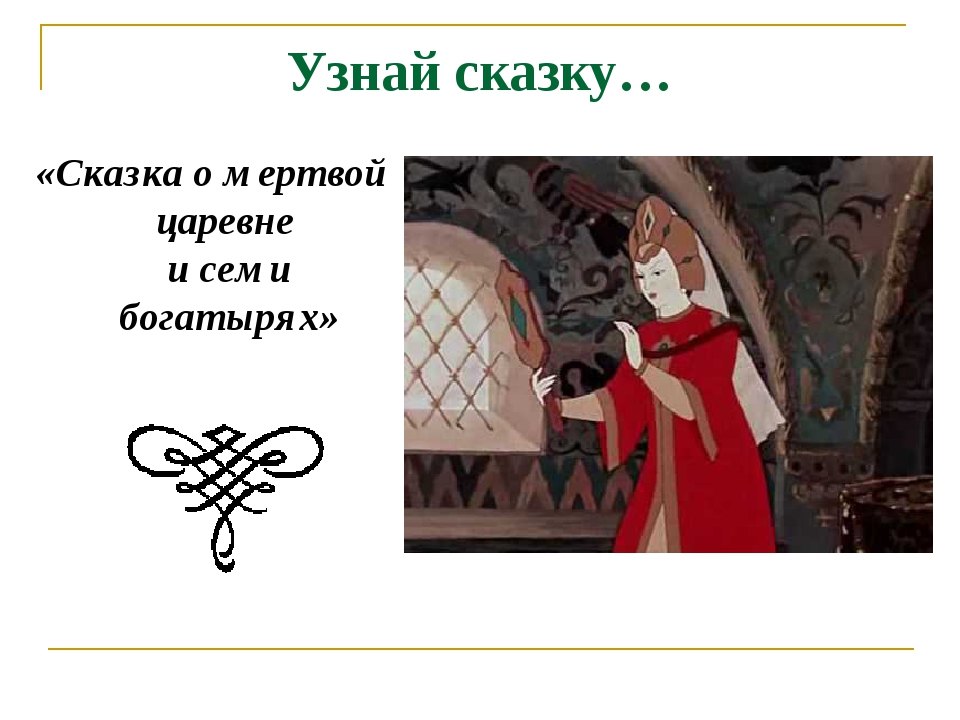 Узнай сказку…

«Сказка о мертвой царевне и семи богатырях»